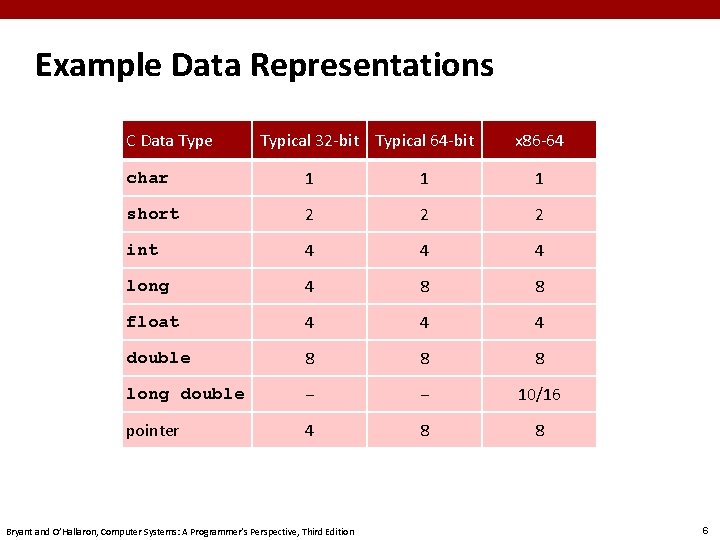 Example Data Representations

| C Data Type | Typical 32-bit | Typical 64-bit | x86-64 |
|---|---|---|---|
| char | 1 | 1 | 1 |
| short | 2 | 2 | 2 |
| int | 4 | 4 | 4 |
| long | 4 | 8 | 8 |
| float | 4 | 4 | 4 |
| double | 8 | 8 | 8 |
| long double | – | – | 10/16 |
| pointer | 4 | 8 | 8 |

Bryant and O'Hallaron, Computer Systems: A Programmer's Perspective, Third Edition

6